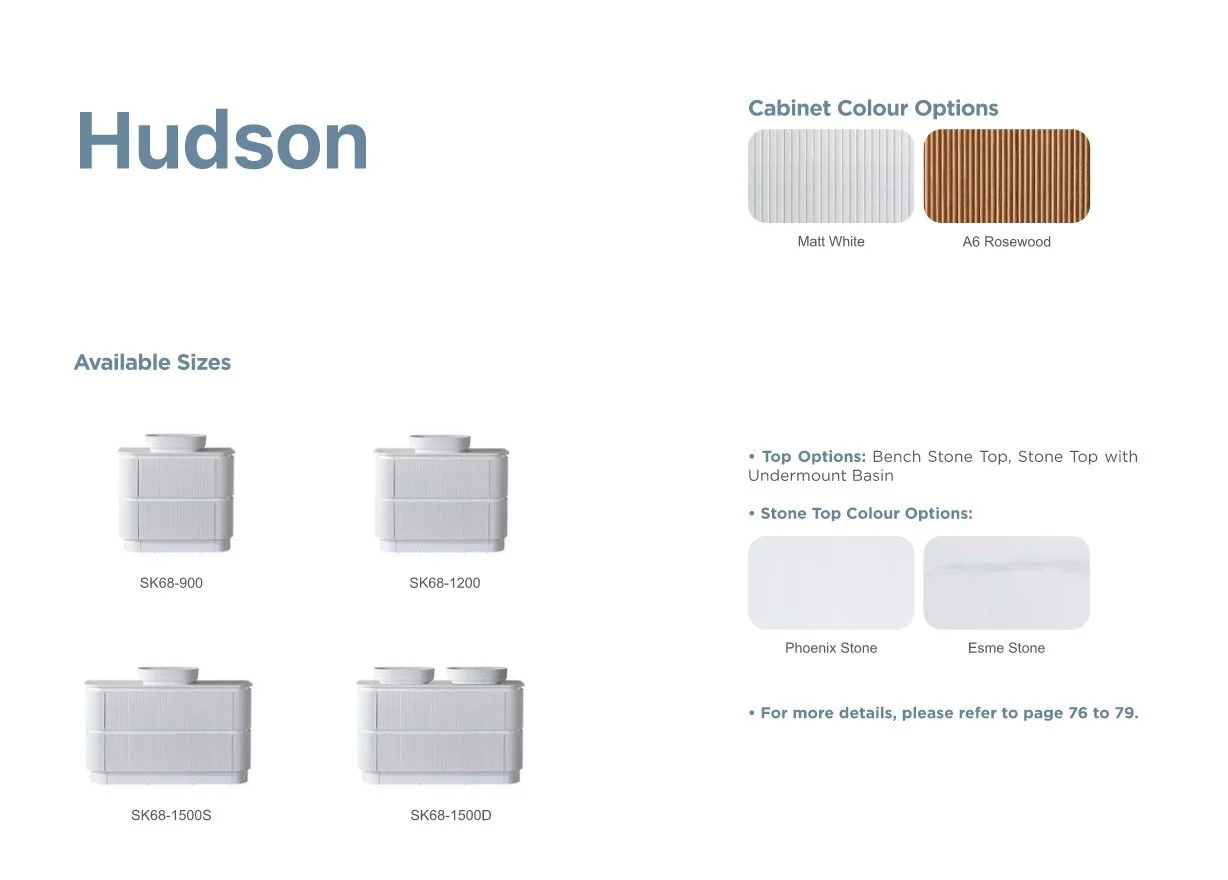 Hudson

Available Sizes

SK68-900

SK68-1200

SK68-1500S

SK68-1500D

Cabinet Colour Options

Matt White

A6 Rosewood

• Top Options: Bench Stone Top, Stone Top with Undermount Basin

• Stone Top Colour Options:

Phoenix Stone

Esme Stone

• For more details, please refer to page 76 to 79.